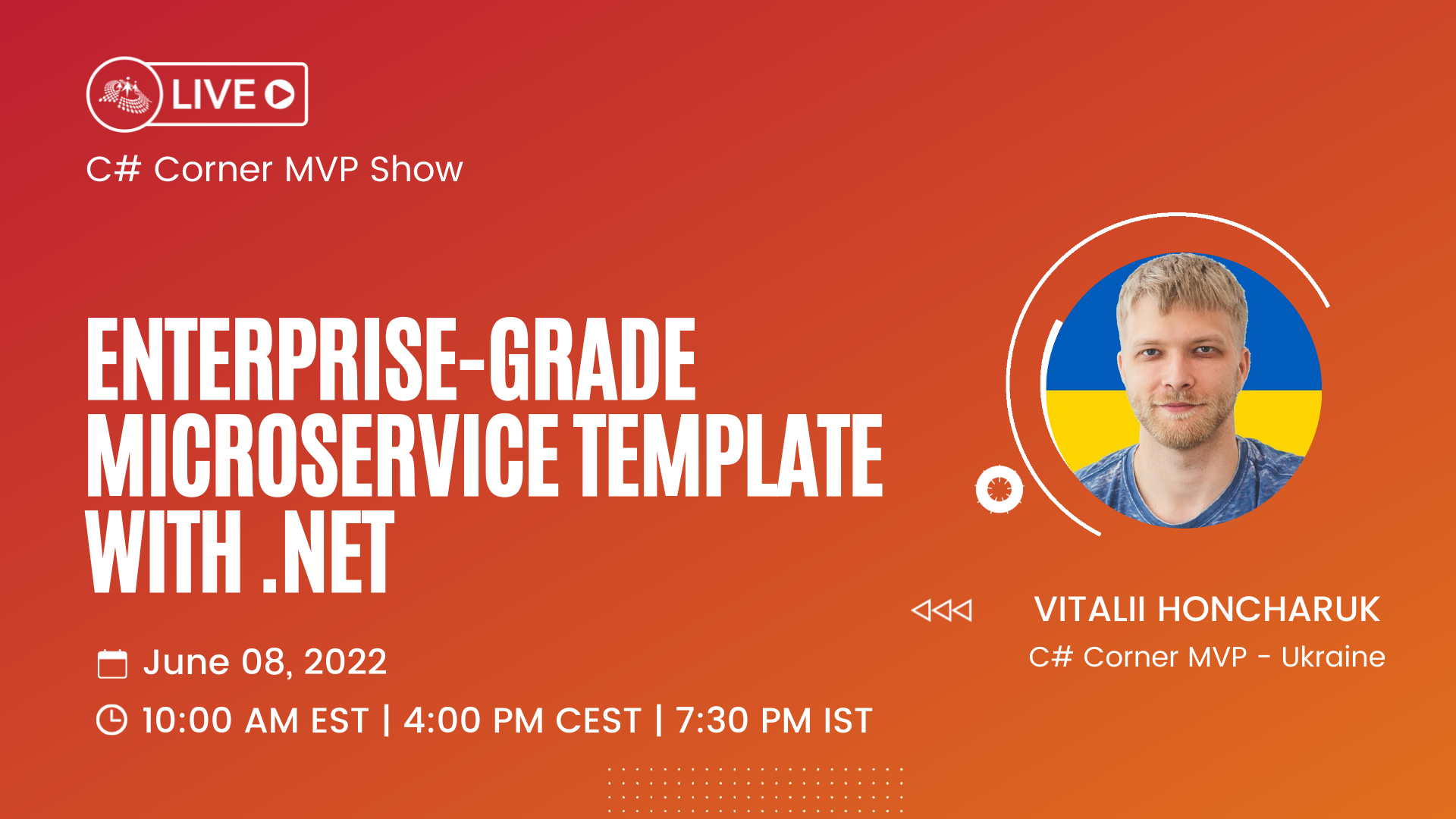 LIVE

C# Corner MVP Show

ENTERPRISE-GRADE MICROSERVICE TEMPLATE WITH .NET

June 08, 2022

10:00 AM EST | 4:00 PM CEST | 7:30 PM IST

VITALII HONCHARUK

C# Corner MVP - Ukraine